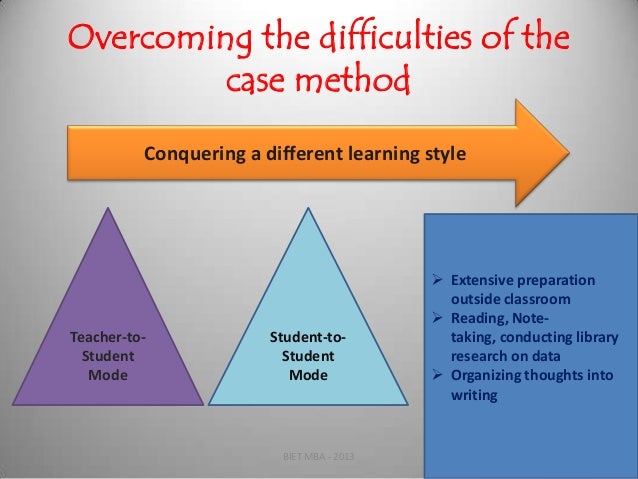 Overcoming the difficulties of the case method

Conquering a different learning style

Teacher-to-Student Mode

Student-to-Student Mode

➢ Extensive preparation outside classroom
➢ Reading, Note-taking, conducting library research on data
➢ Organizing thoughts into writing

BIET MBA - 2013